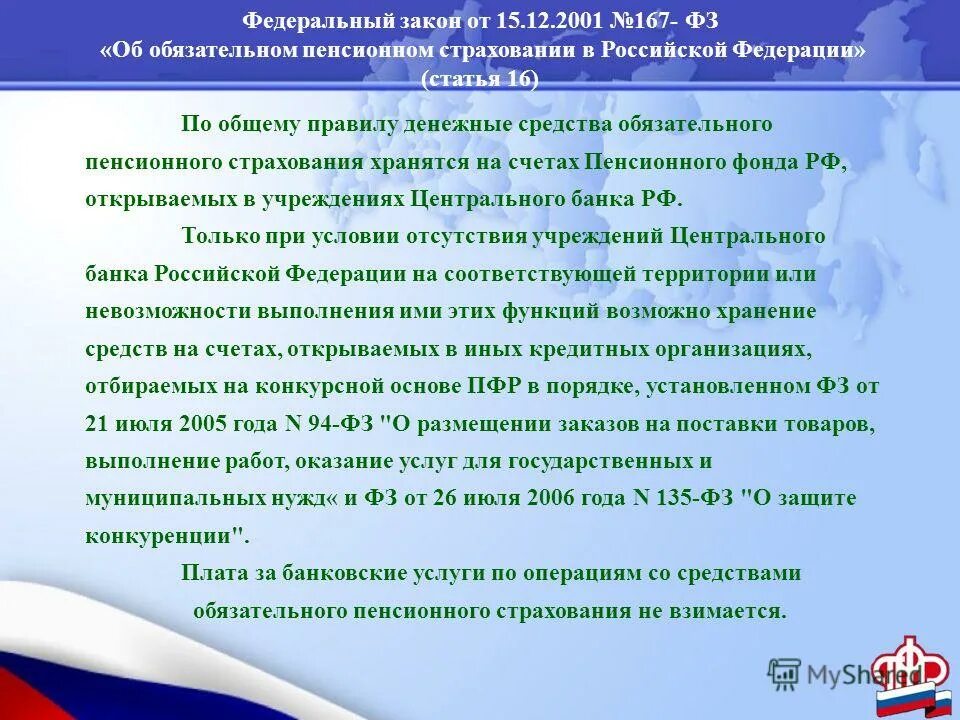 Федеральный закон от 15.12.2001 №167- ФЗ
«Об обязательном пенсионном страховании в Российской Федерации»
(статья 16)

По общему правилу денежные средства обязательного пенсионного страхования хранятся на счетах Пенсионного фонда РФ, открываемых в учреждениях Центрального банка РФ.

Только при условии отсутствия учреждений Центрального банка Российской Федерации на соответствующей территории или невозможности выполнения ими этих функций возможно хранение средств на счетах, открываемых в иных кредитных организациях, отбираемых на конкурсной основе ПФР в порядке, установленном ФЗ от 21 июля 2005 года N 94-ФЗ "О размещении заказов на поставки товаров, выполнение работ, оказание услуг для государственных и муниципальных нужд« и ФЗ от 26 июля 2006 года N 135-ФЗ "О защите конкуренции".

Плата за банковские услуги по операциям со средствами обязательного пенсионного страхования не взимается.

MyShared
ПФР